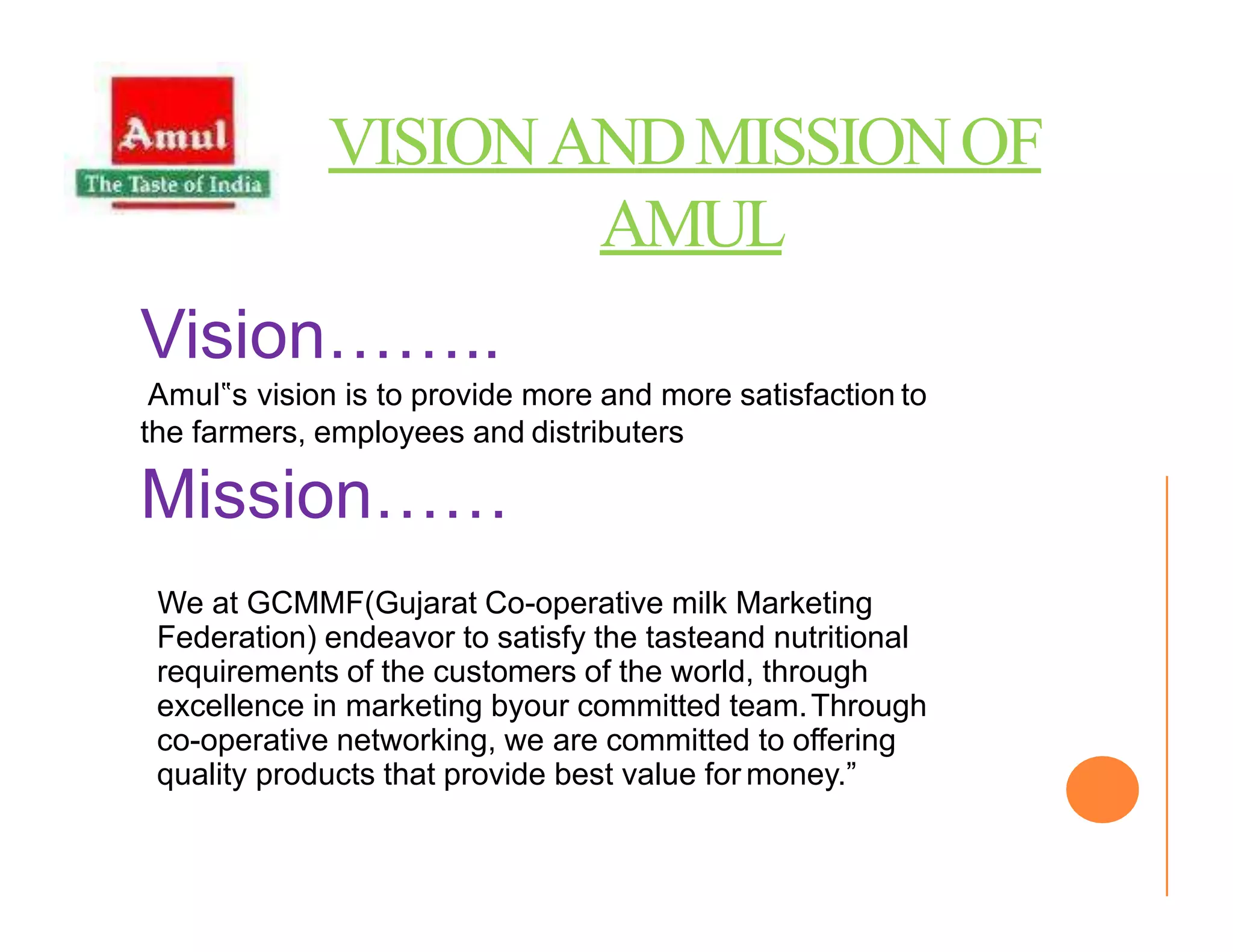 Amul
The Taste of India

VISION AND MISSION OF AMUL

Vision……..

Amul‟s vision is to provide more and more satisfaction to the farmers, employees and distributers

Mission……

We at GCMMF(Gujarat Co-operative milk Marketing Federation) endeavor to satisfy the tasteand nutritional requirements of the customers of the world, through excellence in marketing byour committed team. Through co-operative networking, we are committed to offering quality products that provide best value for money.”